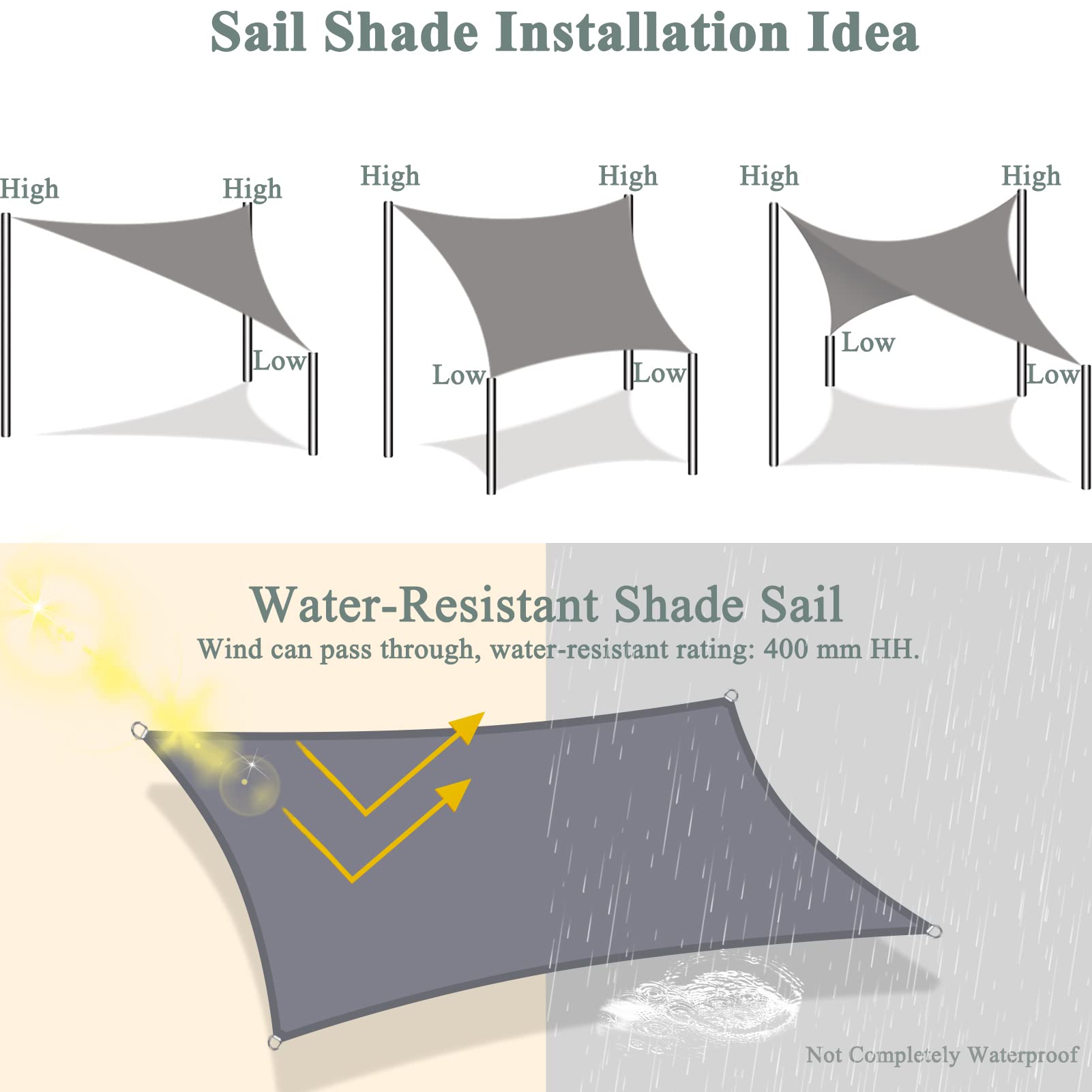 Sail Shade Installation Idea

High
High
Low

High
High
Low
Low

High
High
Low
Low

Water-Resistant Shade Sail
Wind can pass through, water-resistant rating: 400 mm HH.

Not Completely Waterproof